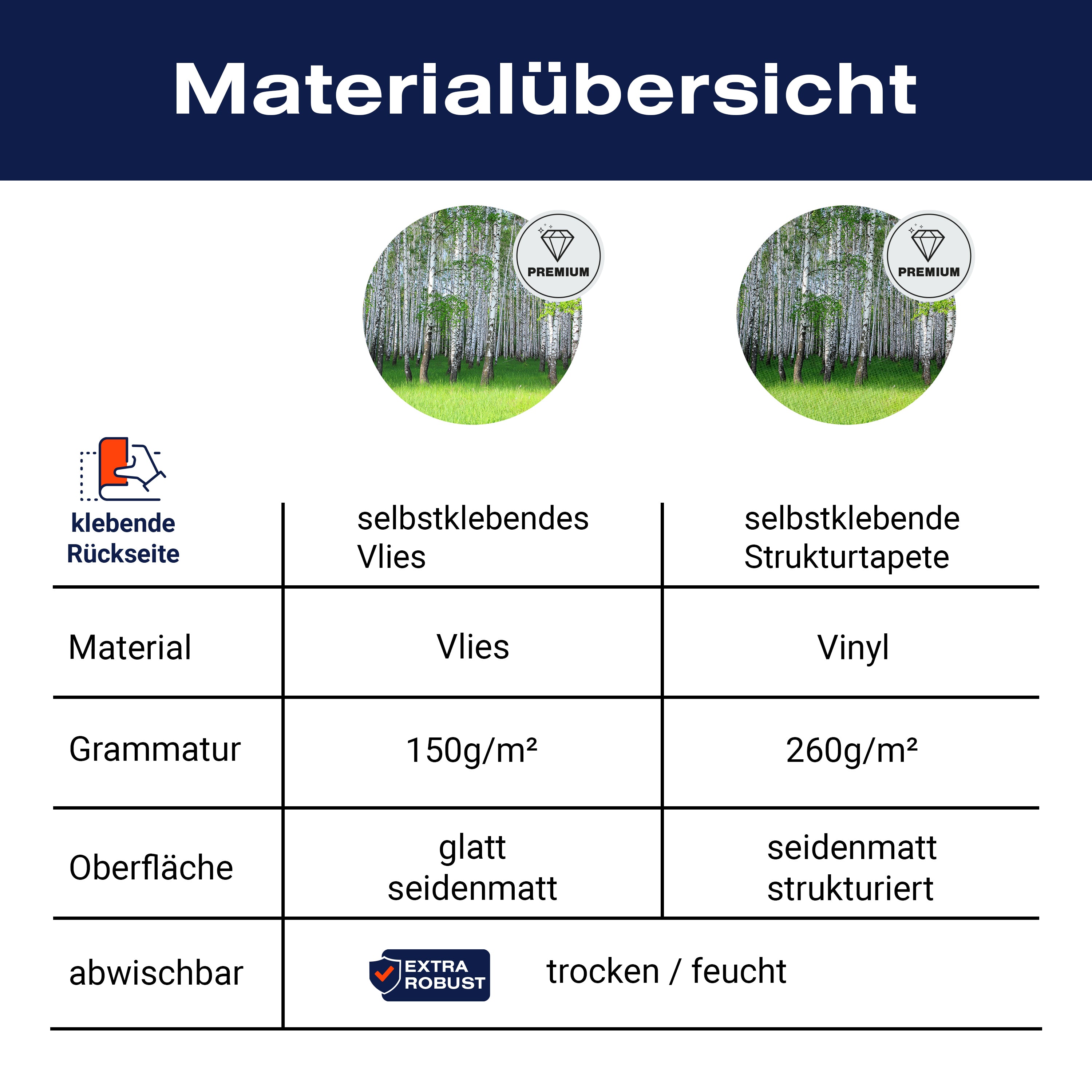 Materialübersicht

PREMIUM

PREMIUM

| klebende Rückseite | selbstklebendes Vlies | selbstklebende Strukturtapete |
|---|---|---|
| Material | Vlies | Vinyl |
| Grammatur | 150g/m² | 260g/m² |
| Oberfläche | glatt seidenmatt | seidenmatt strukturiert |
| abwischbar | EXTRA ROBUST trocken / feucht | |